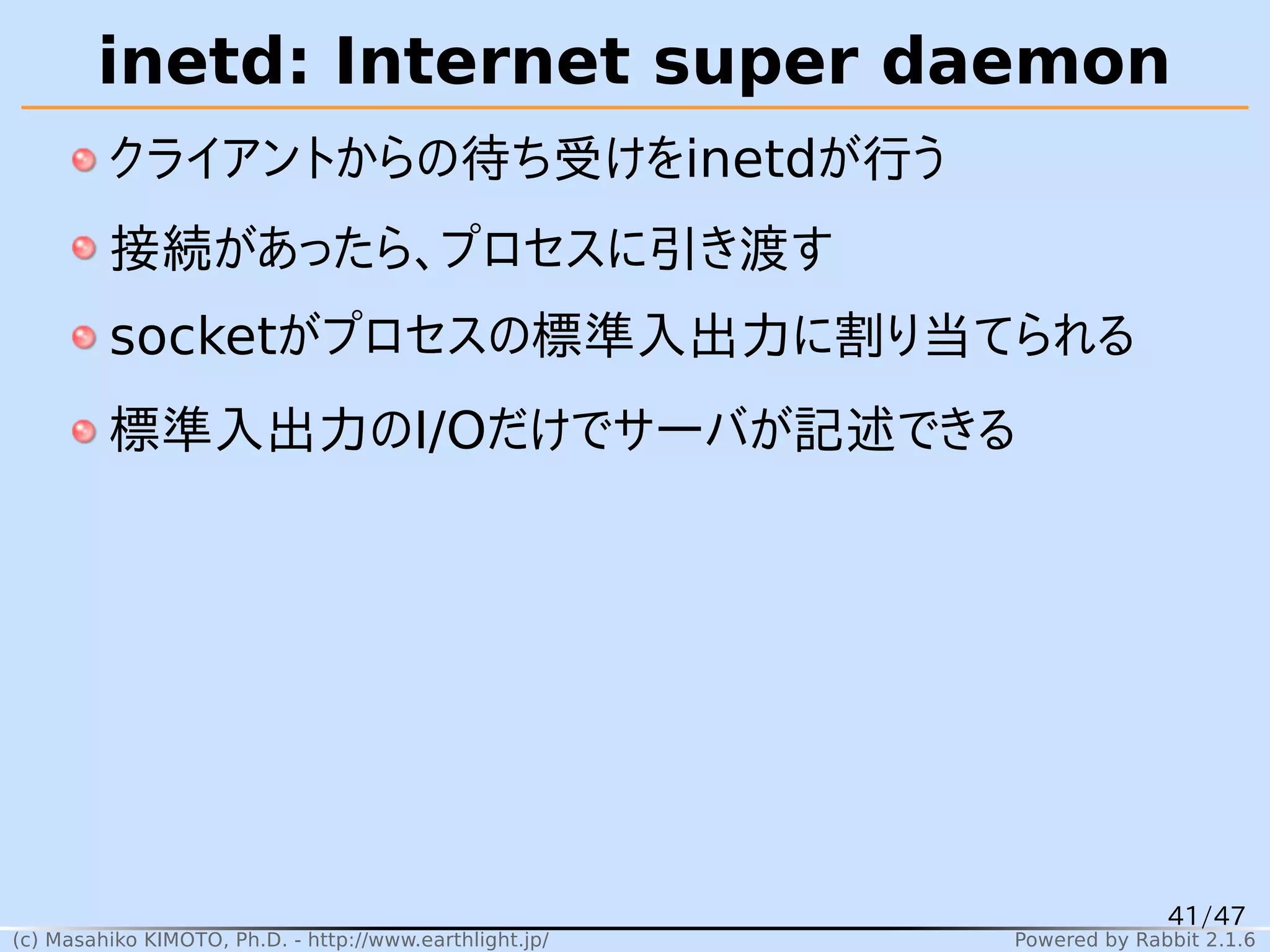 inetd: Internet super daemon

クライアントからの待ち受けをinetdが行う

接続があったら、プロセスに引き渡す

socketがプロセスの標準入出力に割り当てられる

標準入出力のI/Oだけでサーバが記述できる

41/47

(c) Masahiko KIMOTO, Ph.D. - http://www.earthlight.jp/

Powered by Rabbit 2.1.6